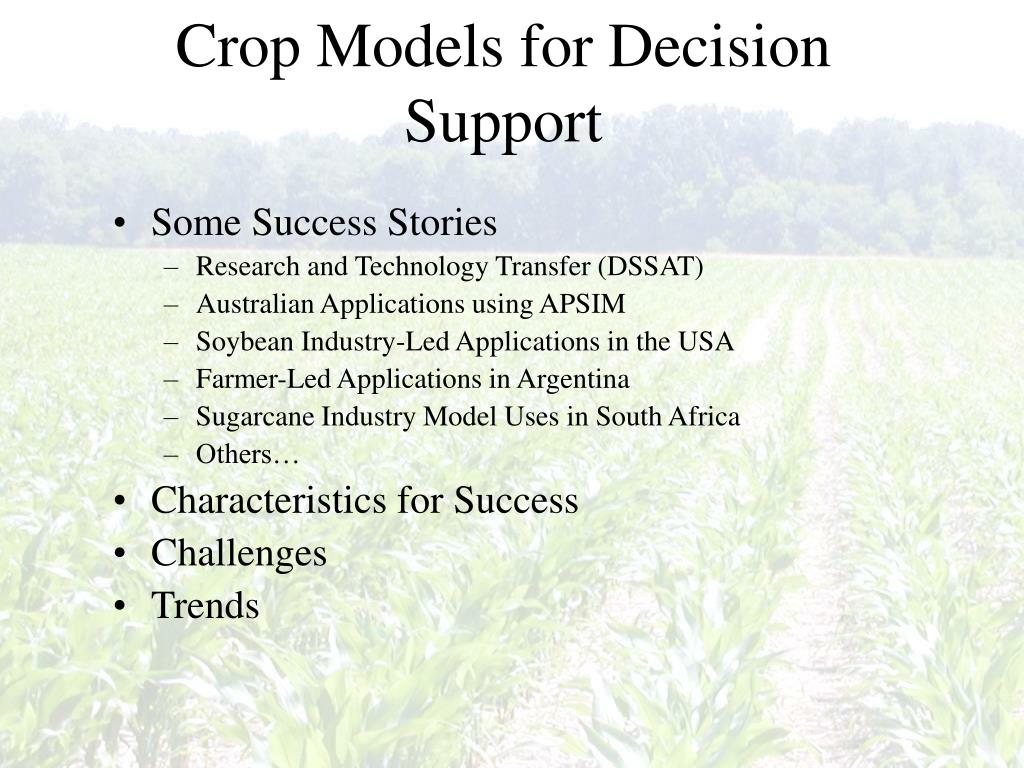 Crop Models for Decision Support

• Some Success Stories
  – Research and Technology Transfer (DSSAT)
  – Australian Applications using APSIM
  – Soybean Industry-Led Applications in the USA
  – Farmer-Led Applications in Argentina
  – Sugarcane Industry Model Uses in South Africa
  – Others…
• Characteristics for Success
• Challenges
• Trends